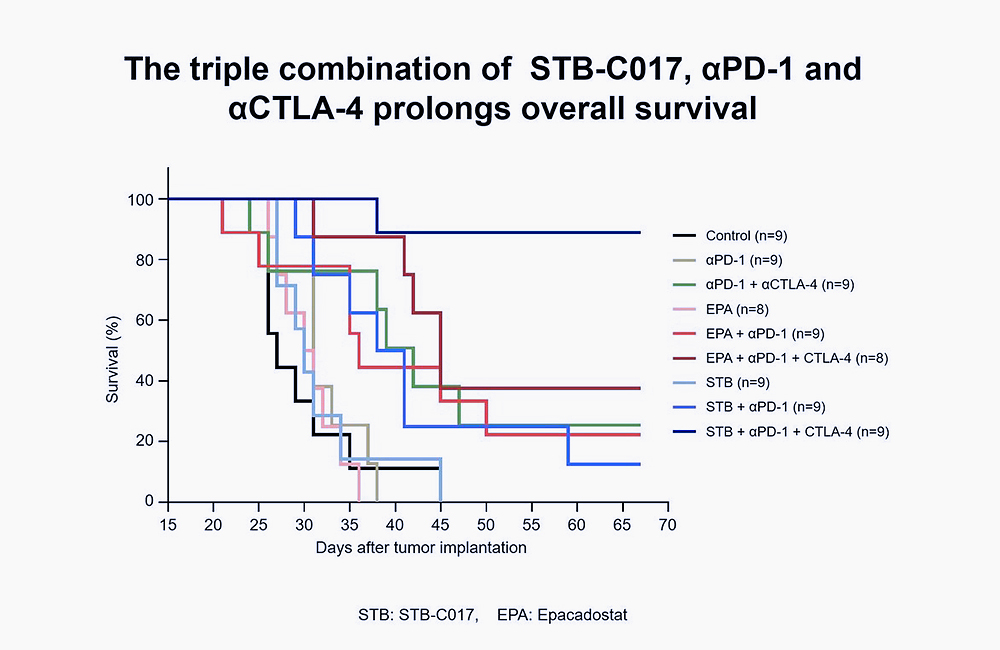 The triple combination of STB-C017, αPD-1 and αCTLA-4 prolongs overall survival

Survival (%)

100
80
60
40
20
0

15 20 25 30 35 40 45 50 55 60 65 70

Days after tumor implantation

Control (n=9)
αPD-1 (n=9)
αPD-1 + αCTLA-4 (n=9)
EPA (n=8)
EPA + αPD-1 (n=9)
EPA + αPD-1 + CTLA-4 (n=8)
STB (n=9)
STB + αPD-1 (n=9)
STB + αPD-1 + CTLA-4 (n=9)

STB: STB-C017, EPA: Epacadostat